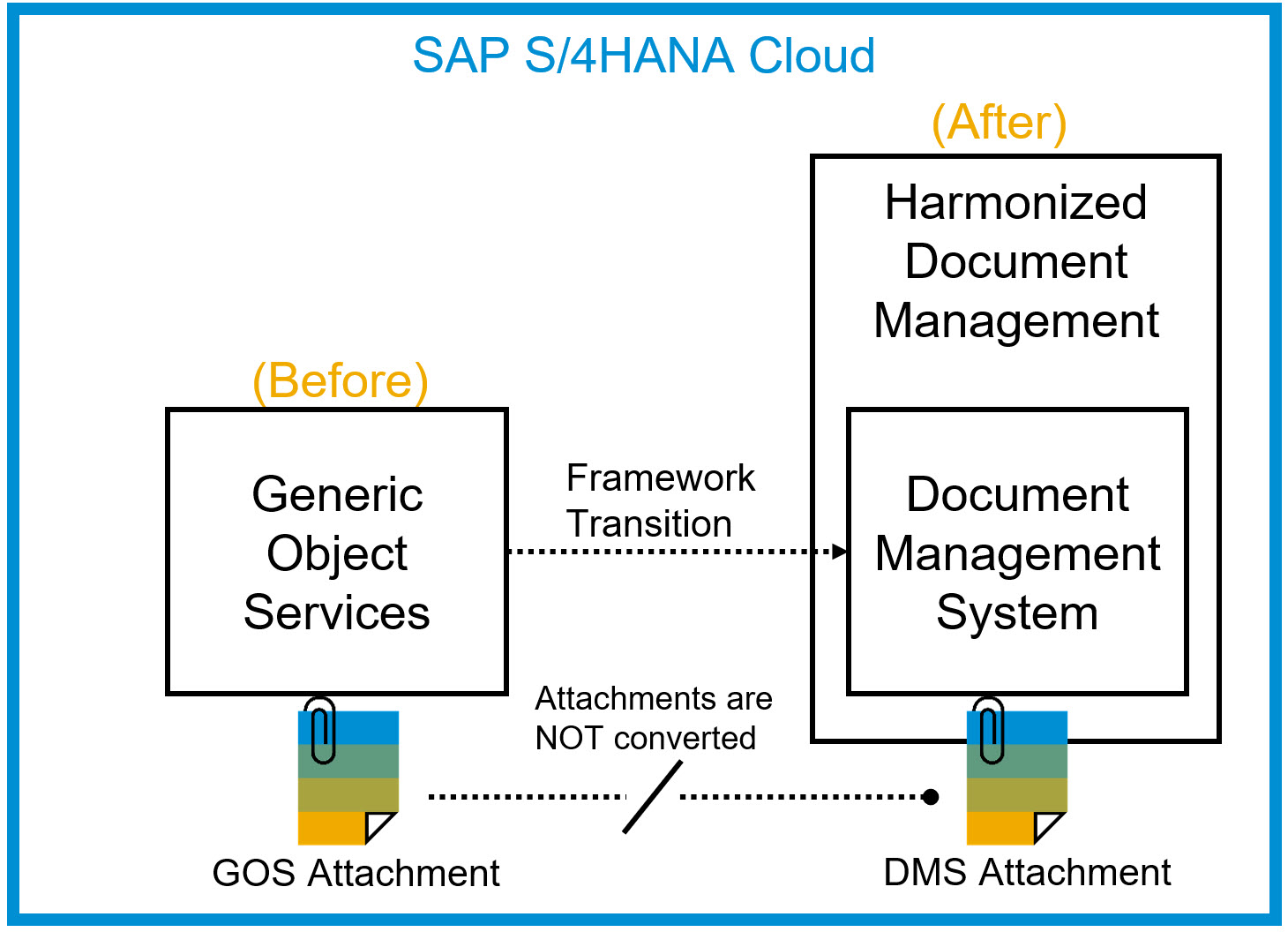 SAP S/4HANA Cloud

(After)

Harmonized Document Management

(Before)

Generic Object Services

Framework Transition

Document Management System

Attachments are NOT converted

GOS Attachment

DMS Attachment